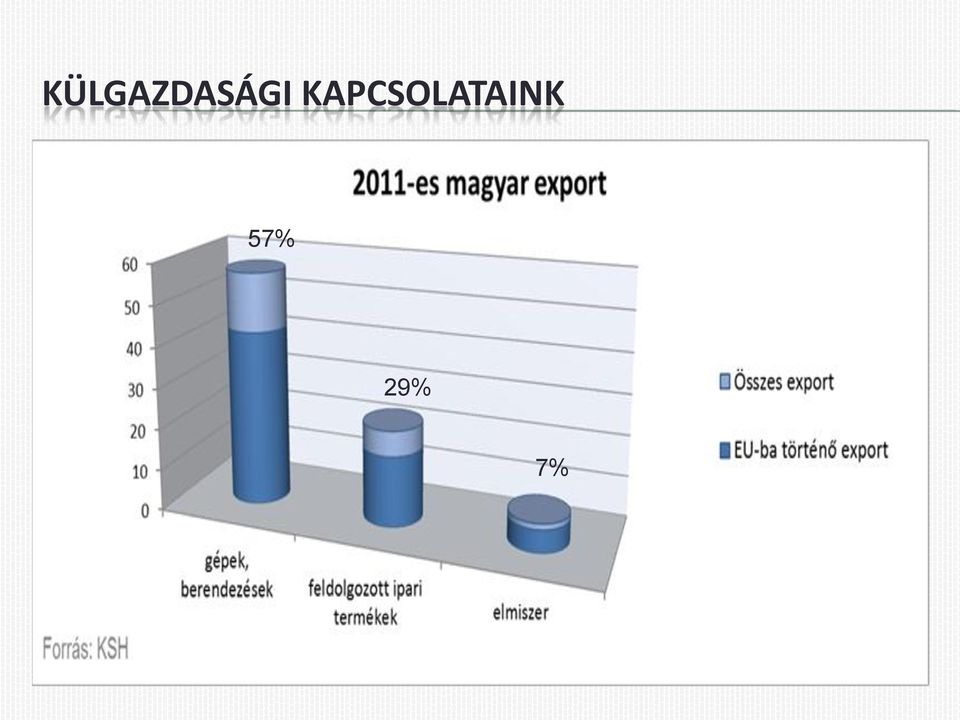 KÜLGAZDASÁGI KAPCSOLATAINK

2011-es magyar export

57%

29%

7%

60
50
40
30
20
10
0

gépek, berendezések

feldolgozott ipari termékek

elmiszer

Összes export

EU-ba történő export

Forrás: KSH